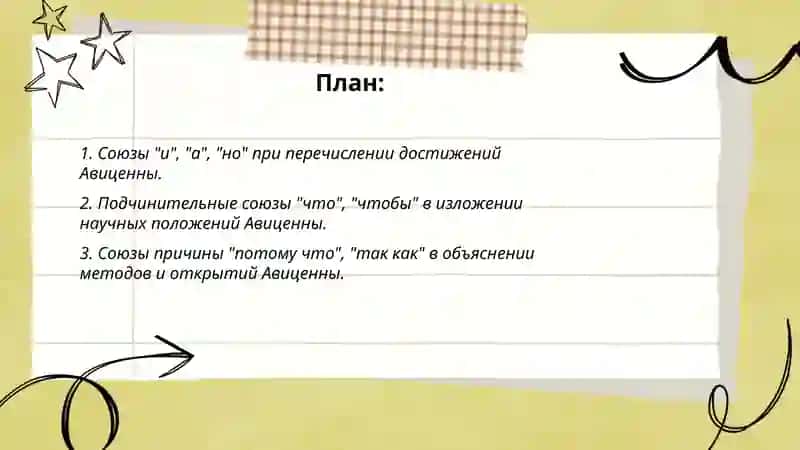 План:

1. Союзы "и", "а", "но" при перечислении достижений Авиценны.

2. Подчинительные союзы "что", "чтобы" в изложении научных положений Авиценны.

3. Союзы причины "потому что", "так как" в объяснении методов и открытий Авиценны.